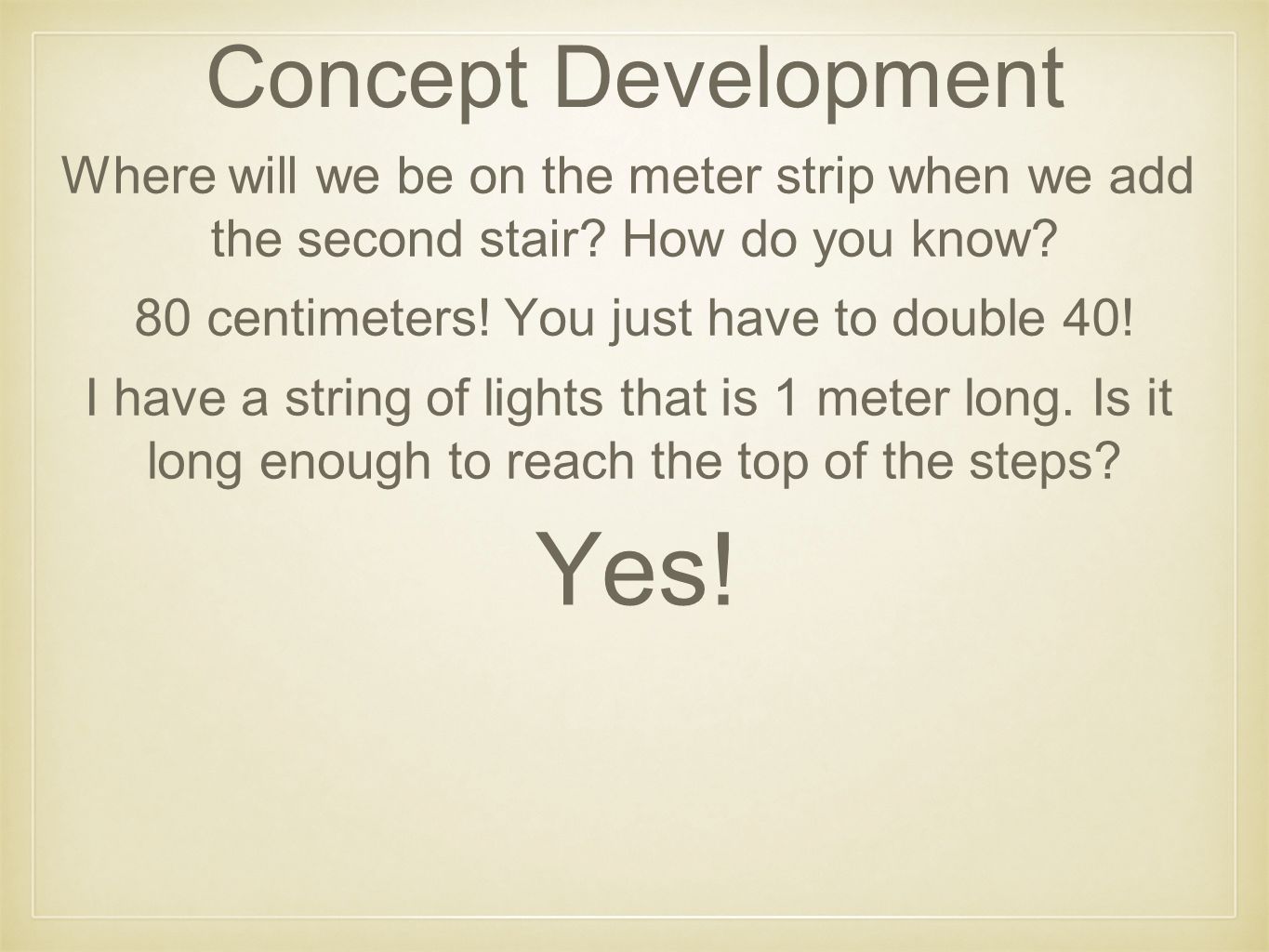 Concept Development

Where will we be on the meter strip when we add the second stair? How do you know?

80 centimeters! You just have to double 40!

I have a string of lights that is 1 meter long. Is it long enough to reach the top of the steps?

Yes!